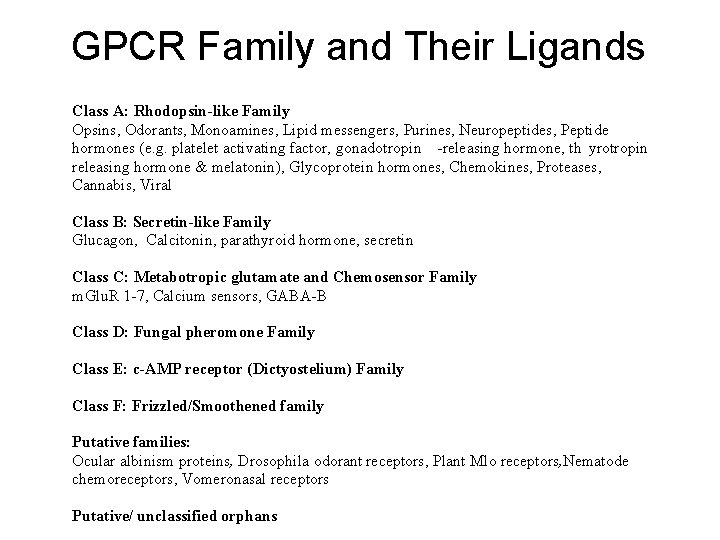 GPCR Family and Their Ligands

Class A: Rhodopsin-like Family
Opsins, Odorants, Monoamines, Lipid messengers, Purines, Neuropeptides, Peptide hormones (e.g. platelet activating factor, gonadotropin -releasing hormone, th yrotropin releasing hormone & melatonin), Glycoprotein hormones, Chemokines, Proteases, Cannabis, Viral

Class B: Secretin-like Family
Glucagon, Calcitonin, parathyroid hormone, secretin

Class C: Metabotropic glutamate and Chemosensor Family
mGluR 1-7, Calcium sensors, GABA-B

Class D: Fungal pheromone Family

Class E: c-AMP receptor (Dictyostelium) Family

Class F: Frizzled/Smoothened family

Putative families:
Ocular albinism proteins, Drosophila odorant receptors, Plant Mlo receptors,Nematode chemoreceptors, Vomeronasal receptors

Putative/ unclassified orphans